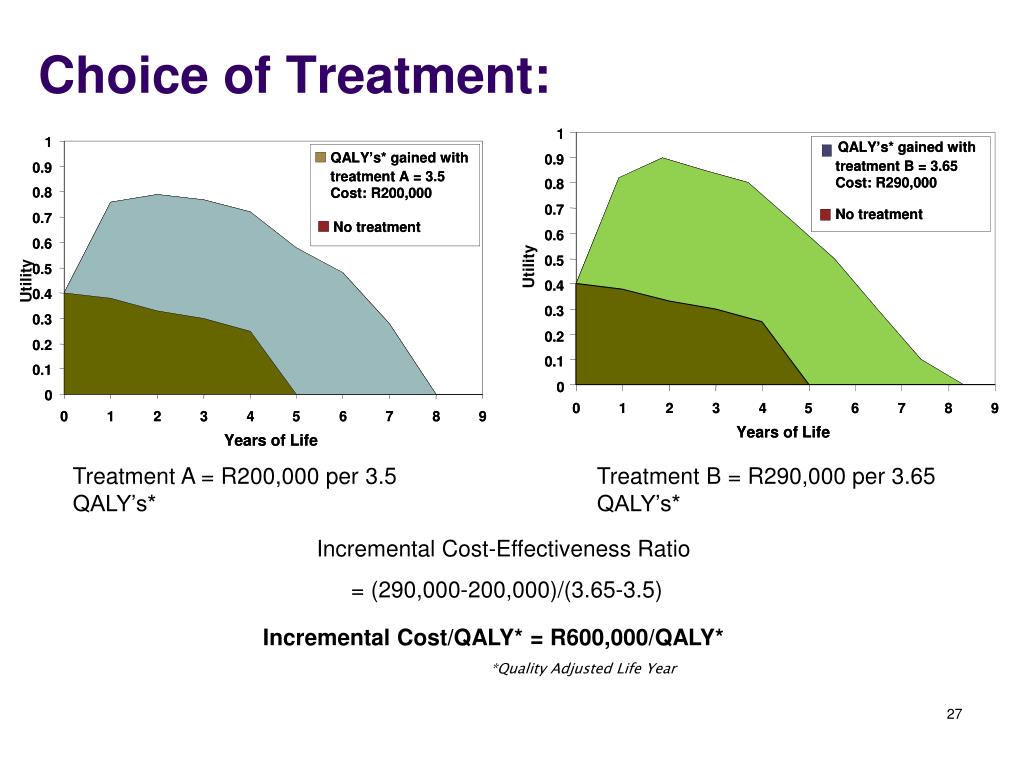 Choice of Treatment:

1
0.9
0.8
0.7
0.6
0.5
0.4
0.3
0.2
0.1
0
Utility
0 1 2 3 4 5 6 7 8 9
Years of Life

QALY's* gained with treatment A = 3.5 Cost: R200,000

No treatment

1
0.9
0.8
0.7
0.6
0.5
0.4
0.3
0.2
0.1
0
Utility
0 1 2 3 4 5 6 7 8 9
Years of Life

QALY's* gained with treatment B = 3.65 Cost: R290,000

No treatment

Treatment A = R200,000 per 3.5 QALY's*

Treatment B = R290,000 per 3.65 QALY's*

Incremental Cost-Effectiveness Ratio

= (290,000-200,000)/(3.65-3.5)

Incremental Cost/QALY* = R600,000/QALY*

*Quality Adjusted Life Year

27